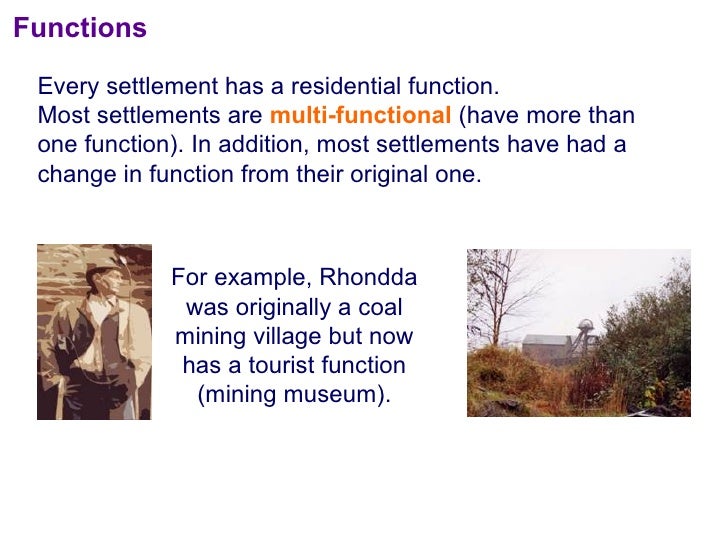 Functions

Every settlement has a residential function.
Most settlements are multi-functional (have more than one function). In addition, most settlements have had a change in function from their original one.

For example, Rhondda was originally a coal mining village but now has a tourist function (mining museum).